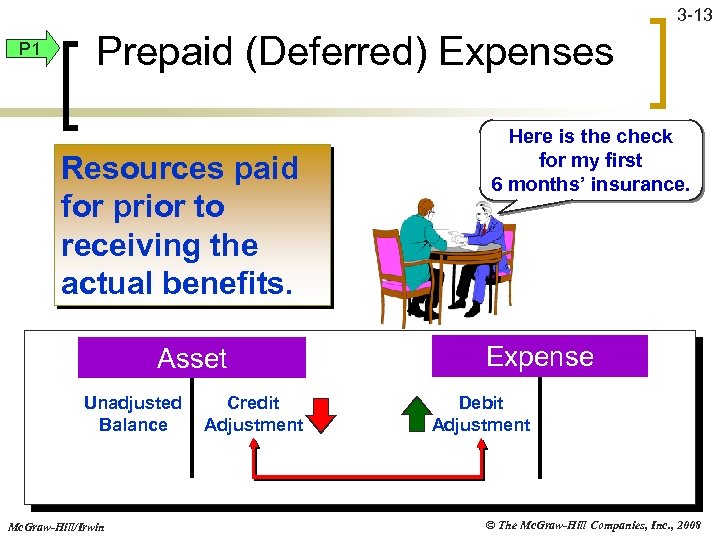 3-13

P1

Prepaid (Deferred) Expenses

Resources paid for prior to receiving the actual benefits.

Here is the check for my first 6 months' insurance.

Asset

Unadjusted Balance

Credit Adjustment

Expense

Debit Adjustment

McGraw-Hill/Irwin

© The McGraw-Hill Companies, Inc., 2008